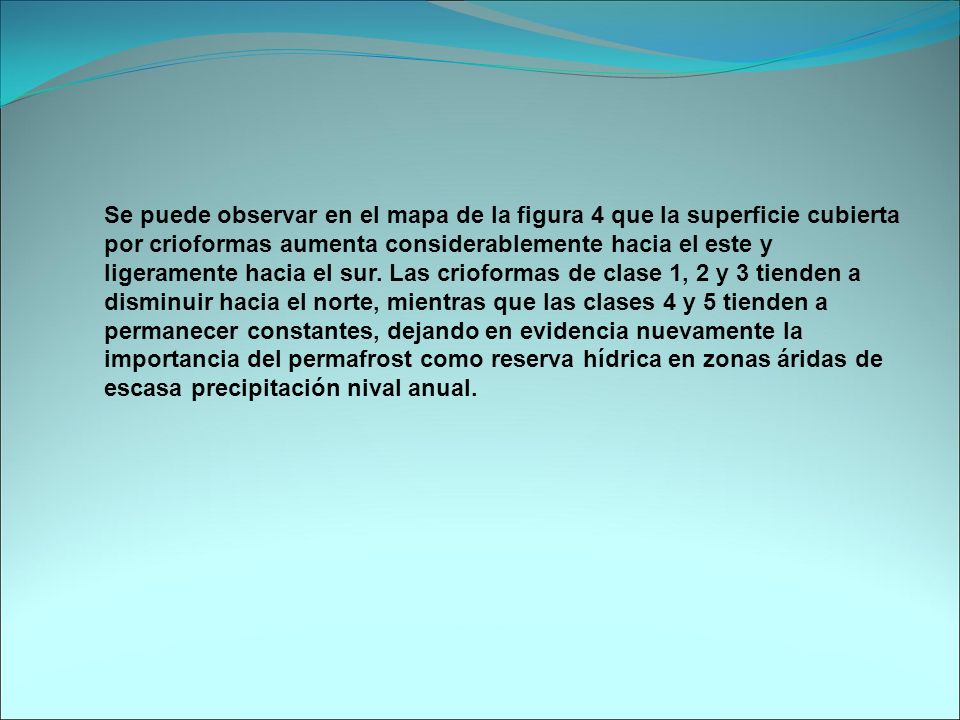 Se puede observar en el mapa de la figura 4 que la superficie cubierta por crioformas aumenta considerablemente hacia el este y ligeramente hacia el sur. Las crioformas de clase 1, 2 y 3 tienden a disminuir hacia el norte, mientras que las clases 4 y 5 tienden a permanecer constantes, dejando en evidencia nuevamente la importancia del permafrost como reserva hídrica en zonas áridas de escasa precipitación nival anual.